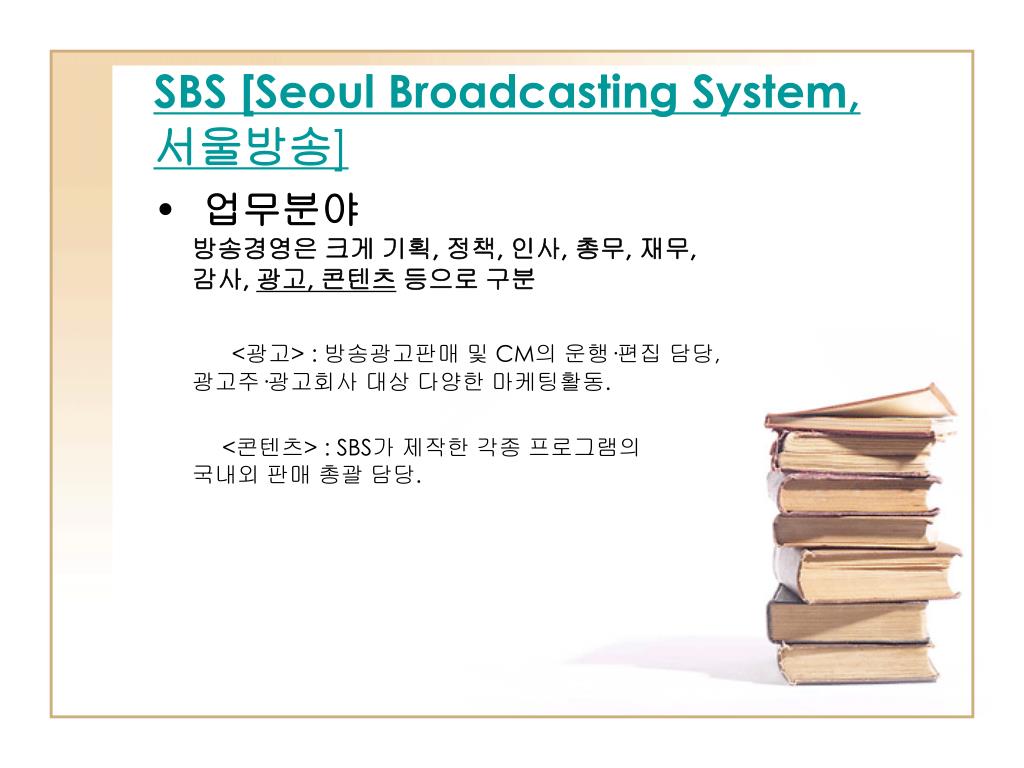 SBS [Seoul Broadcasting System, 서울방송]

• 업무분야
방송경영은 크게 기획, 정책, 인사, 총무, 재무, 감사, 광고, 콘텐츠 등으로 구분

<광고> : 방송광고판매 및 CM의 운행·편집 담당, 광고주·광고회사 대상 다양한 마케팅활동.

<콘텐츠> : SBS가 제작한 각종 프로그램의 국내외 판매 총괄 담당.